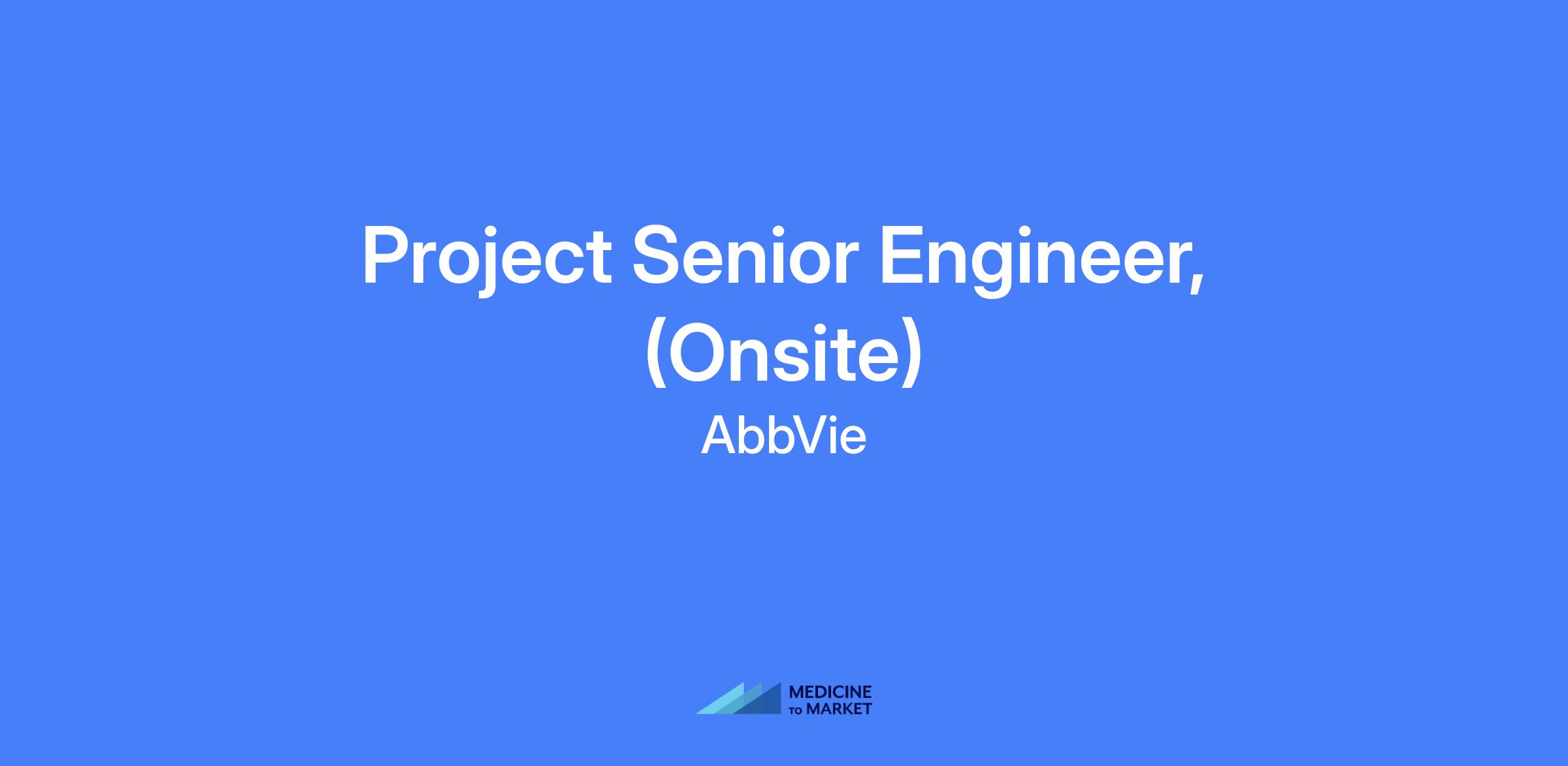 Project Senior Engineer, (Onsite)

AbbVie

MEDICINE TO MARKET